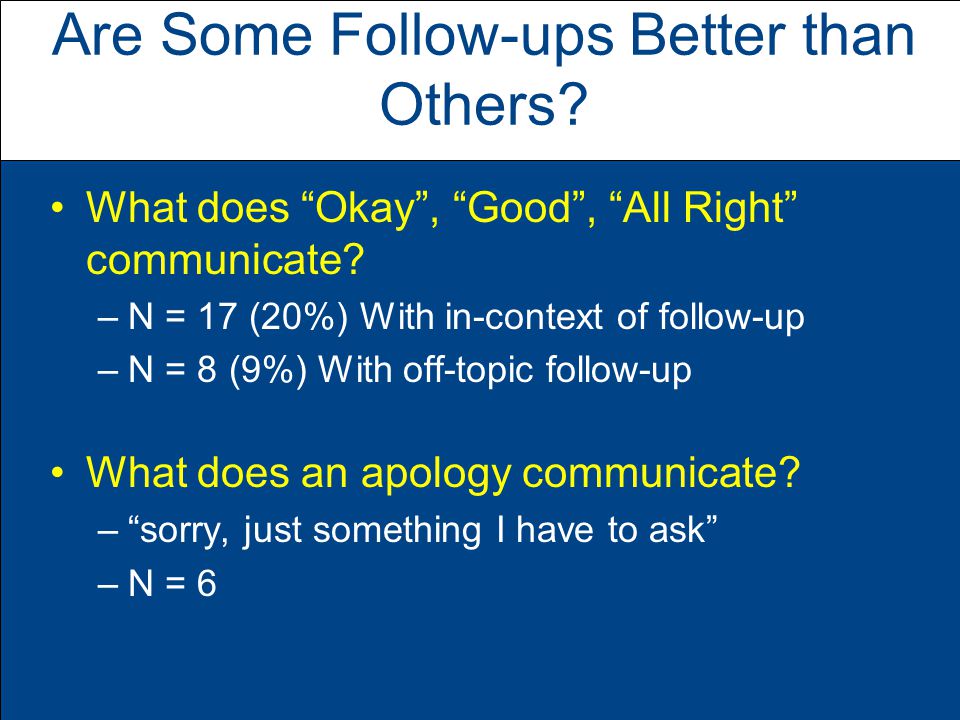 Are Some Follow-ups Better than Others?

• What does “Okay”, “Good”, “All Right” communicate?
– N = 17 (20%) With in-context of follow-up
– N = 8 (9%) With off-topic follow-up

• What does an apology communicate?
– “sorry, just something I have to ask”
– N = 6